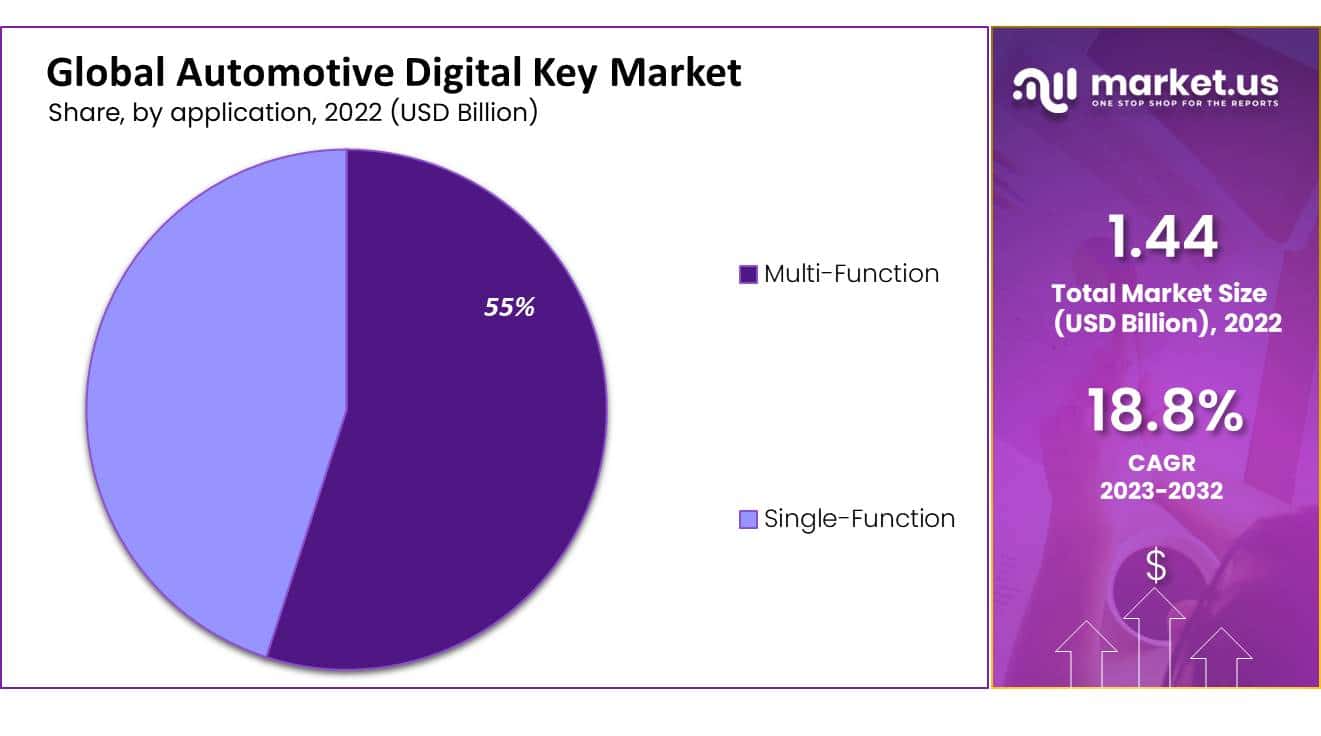 Global Automotive Digital Key Market
Share, by application, 2022 (USD Billion)

55%

Multi-Function

Single-Function

market.us
ONE STOP SHOP FOR THE REPORTS

1.44
Total Market Size (USD Billion), 2022

18.8%
CAGR
2023-2032

$